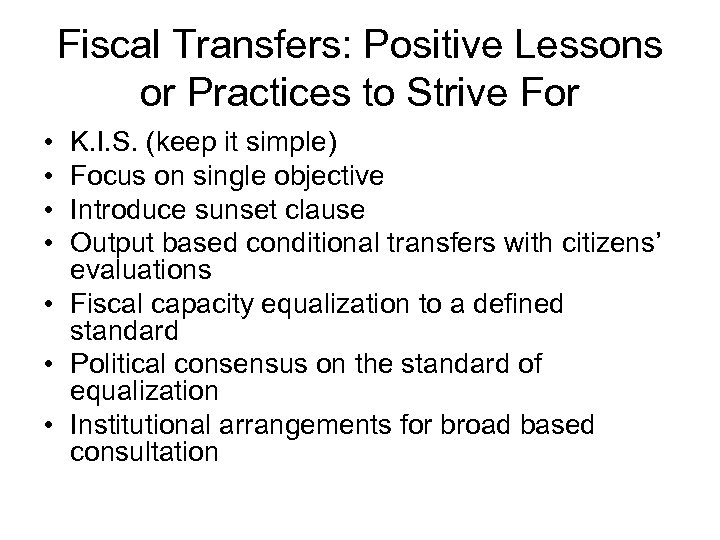 Fiscal Transfers: Positive Lessons or Practices to Strive For

• K.I.S. (keep it simple)
• Focus on single objective
• Introduce sunset clause
• Output based conditional transfers with citizens' evaluations
• Fiscal capacity equalization to a defined standard
• Political consensus on the standard of equalization
• Institutional arrangements for broad based consultation